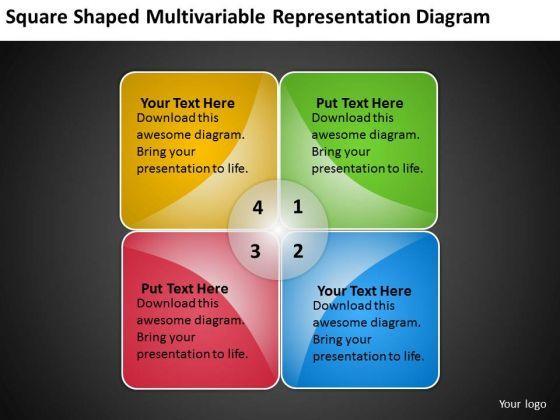 Square Shaped Multivariable Representation Diagram

Your Text Here
Download this awesome diagram. Bring your presentation to life.

Put Text Here
Download this awesome diagram. Bring your presentation to life.

4
1
3
2

Put Text Here
Download this awesome diagram. Bring your presentation to life.

Your Text Here
Download this awesome diagram. Bring your presentation to life.

Your logo